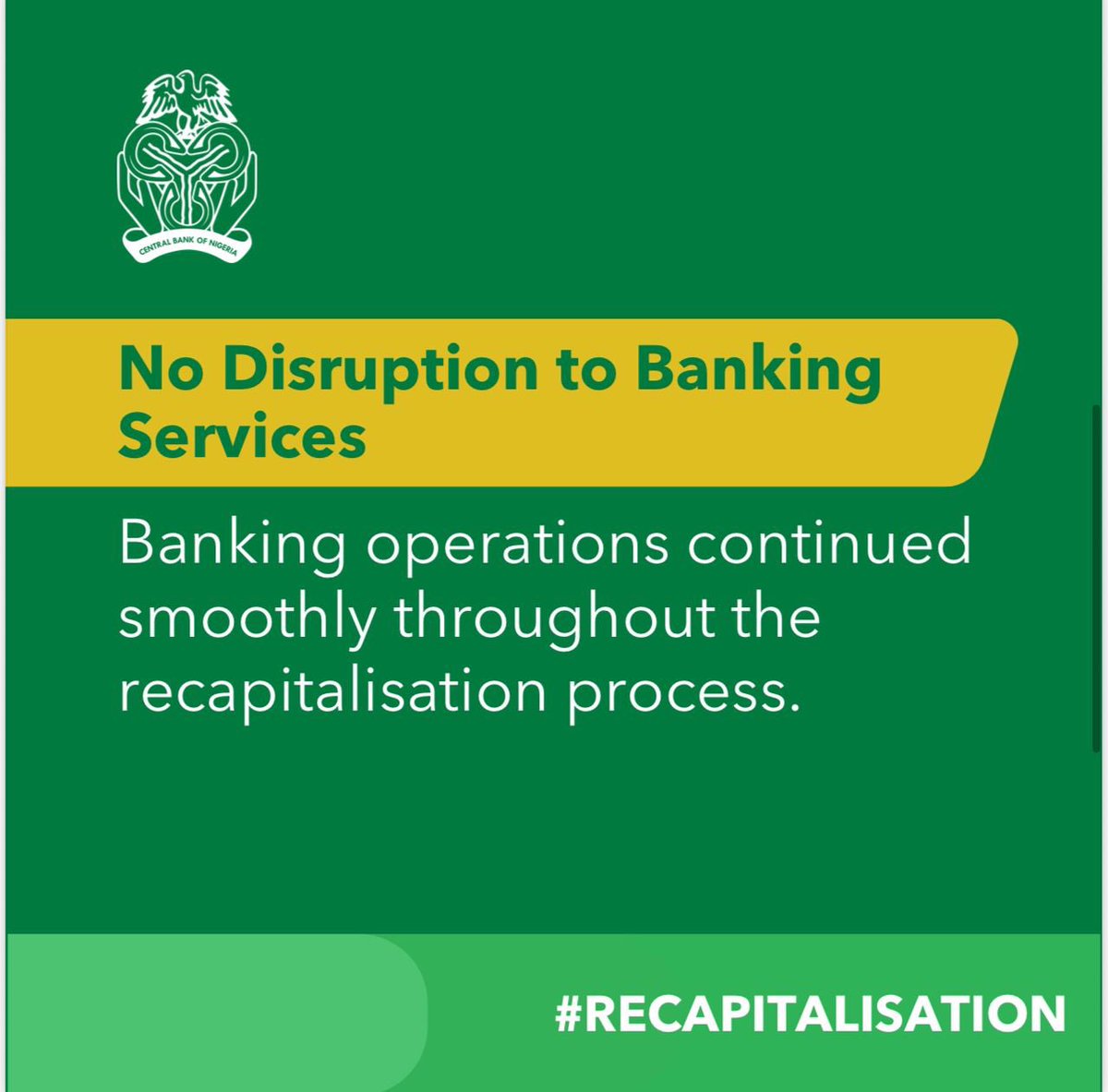 CENTRAL BANK OF NIGERIA

No Disruption to Banking Services

Banking operations continued smoothly throughout the recapitalisation process.

#RECAPITALISATION